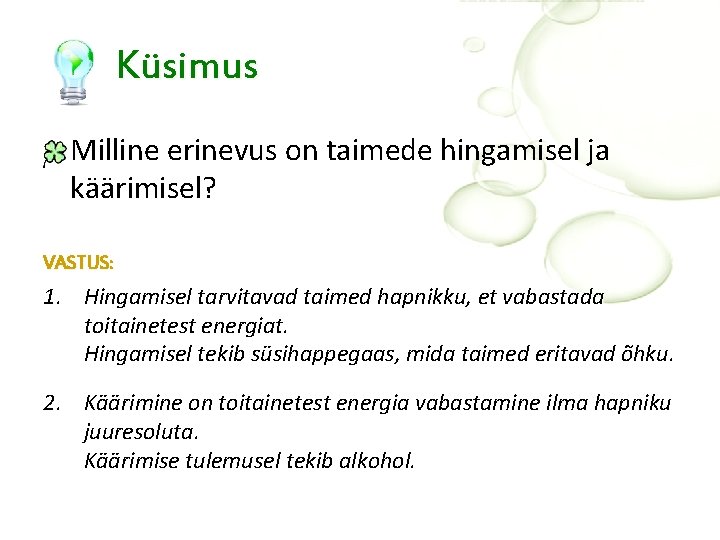 Küsimus

Milline erinevus on taimede hingamisel ja käärimisel?

VASTUS:

1. Hingamisel tarvitavad taimed hapnikku, et vabastada toitainetest energiat.
Hingamisel tekib süsihappegaas, mida taimed eritavad õhku.

2. Käärimine on toitainetest energia vabastamine ilma hapniku juuresoluta.
Käärimise tulemusel tekib alkohol.